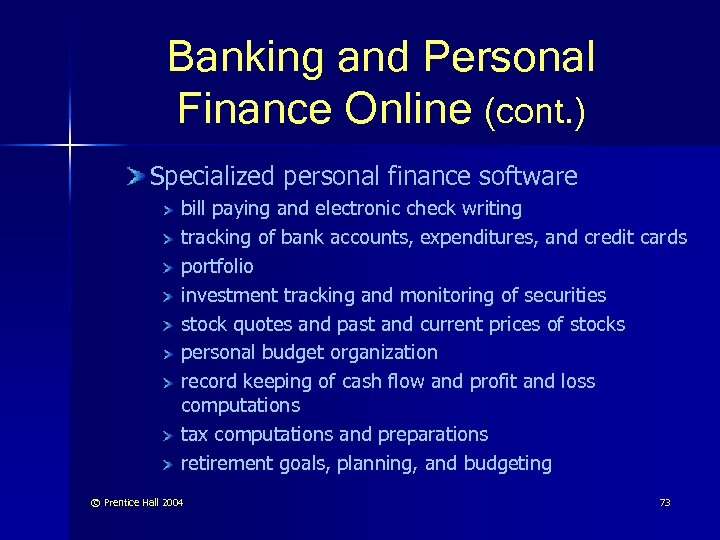 Banking and Personal Finance Online (cont.)

Specialized personal finance software

bill paying and electronic check writing

tracking of bank accounts, expenditures, and credit cards

portfolio

investment tracking and monitoring of securities

stock quotes and past and current prices of stocks

personal budget organization

record keeping of cash flow and profit and loss computations

tax computations and preparations

retirement goals, planning, and budgeting

© Prentice Hall 2004

73